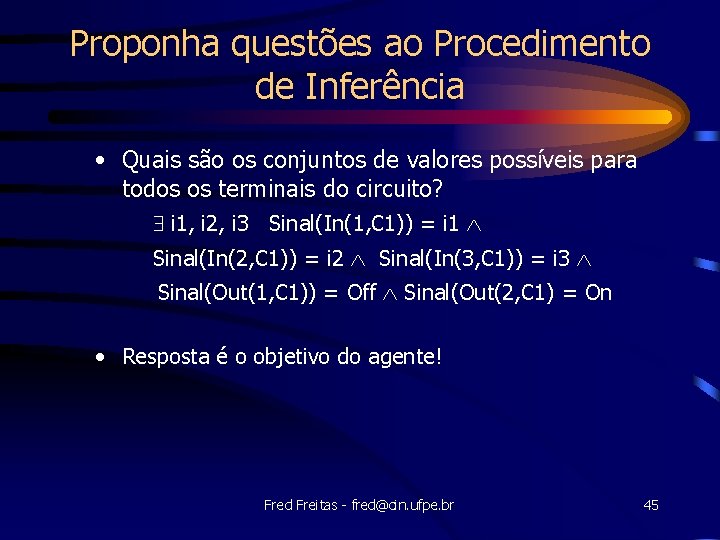 Proponha questões ao Procedimento de Inferência

• Quais são os conjuntos de valores possíveis para todos os terminais do circuito?

$\exists$ i1, i2, i3 Sinal(In(1,C1)) = i1 $\wedge$

Sinal(In(2,C1)) = i2 $\wedge$ Sinal(In(3,C1)) = i3 $\wedge$

Sinal(Out(1,C1)) = Off $\wedge$ Sinal(Out(2,C1) = On

• Resposta é o objetivo do agente!

Fred Freitas - fred@cin.ufpe.br

45